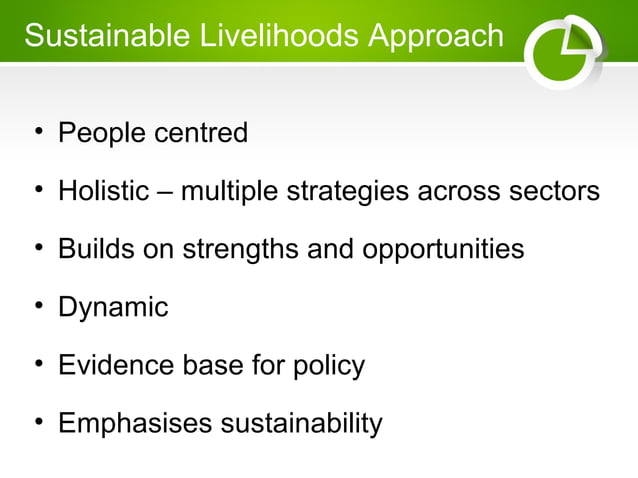 Sustainable Livelihoods Approach

• People centred

• Holistic – multiple strategies across sectors

• Builds on strengths and opportunities

• Dynamic

• Evidence base for policy

• Emphasises sustainability